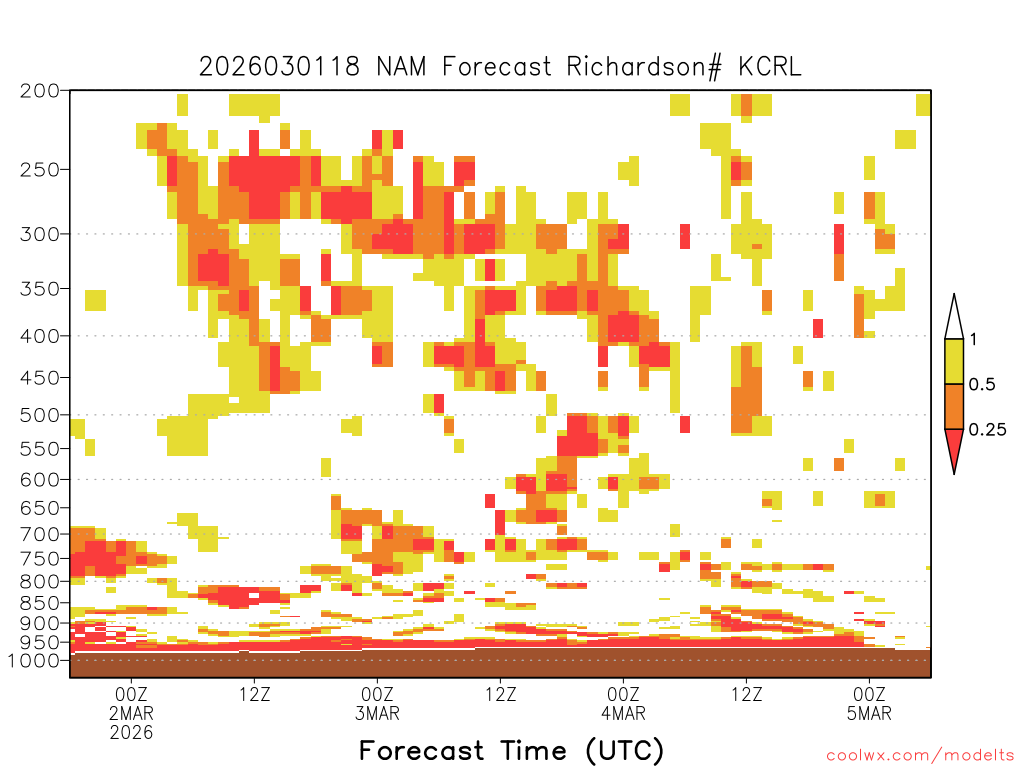 2026030118 NAM Forecast Richardson# KCRL

200
250
300
350
400
450
500
550
600
650
700
750
800
850
900
950
1000

1
0.5
0.25

00Z
2MAR
2026

12Z

00Z
3MAR

12Z

00Z
4MAR

12Z

00Z
5MAR

Forecast Time (UTC)

coolwx.com/modelts